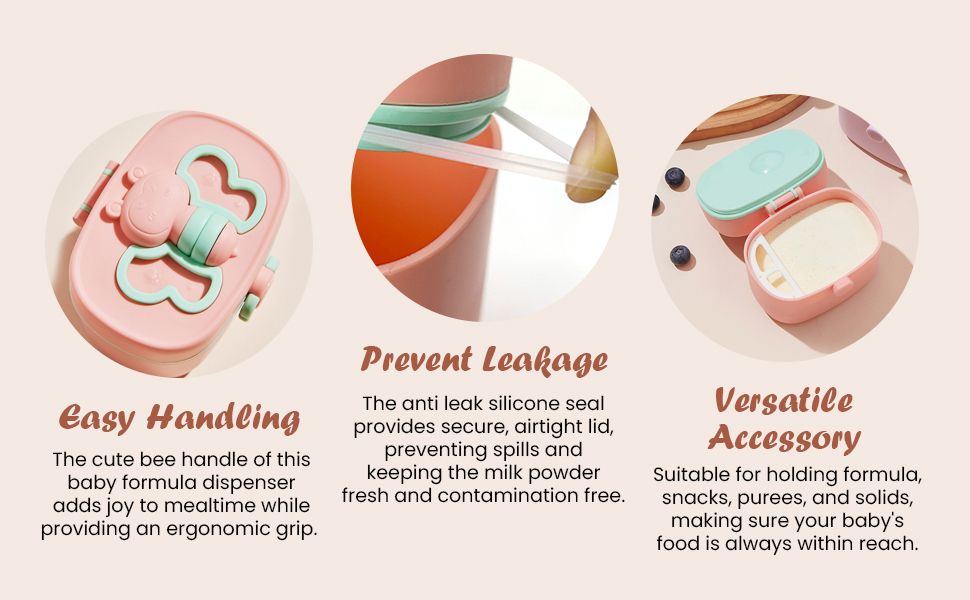 Easy Handling

The cute bee handle of this baby formula dispenser adds joy to mealtime while providing an ergonomic grip.

Prevent Leakage

The anti leak silicone seal provides secure, airtight lid, preventing spills and keeping the milk powder fresh and contamination free.

Versatile Accessory

Suitable for holding formula, snacks, purees, and solids, making sure your baby's food is always within reach.